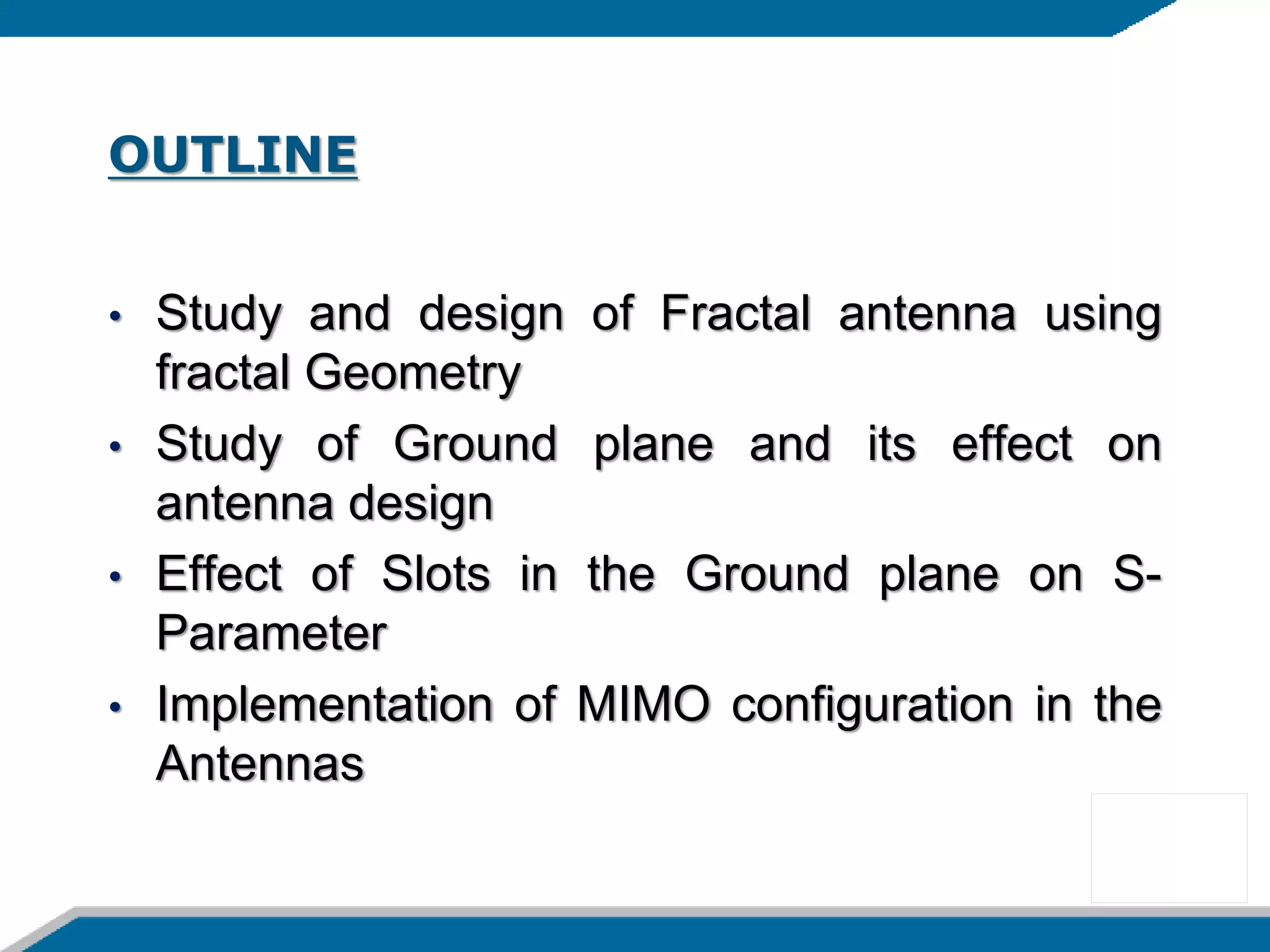 OUTLINE

• Study and design of Fractal antenna using fractal Geometry
• Study of Ground plane and its effect on antenna design
• Effect of Slots in the Ground plane on S-Parameter
• Implementation of MIMO configuration in the Antennas